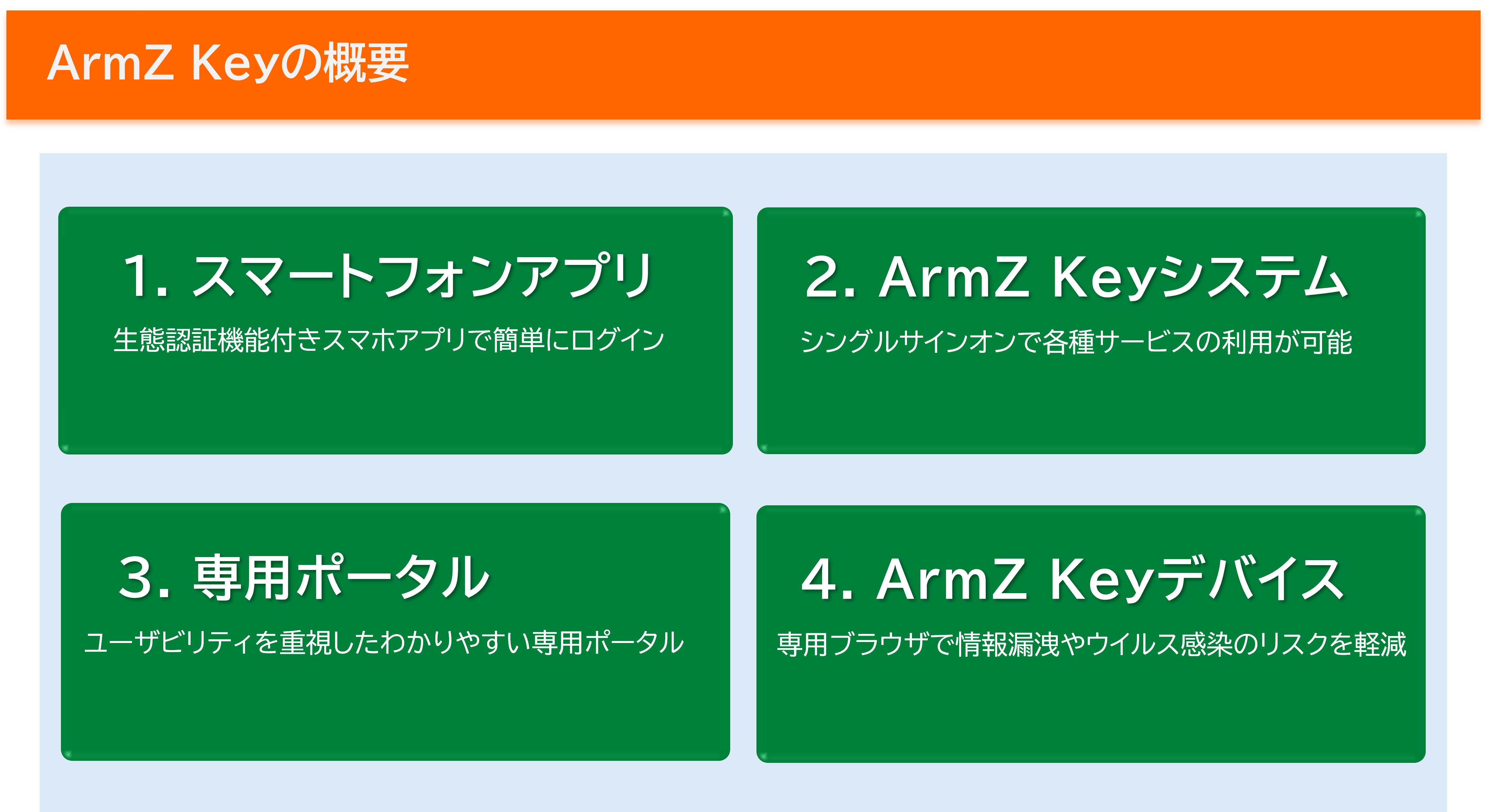 ArmZ Keyの概要

1. スマートフォンアプリ

生態認証機能付きスマホアプリで簡単にログイン

2. ArmZ Keyシステム

シングルサインオンで各種サービスの利用が可能

3. 専用ポータル

ユーザビリティを重視したわかりやすい専用ポータル

4. ArmZ Keyデバイス

専用ブラウザで情報漏洩やウイルス感染のリスクを軽減